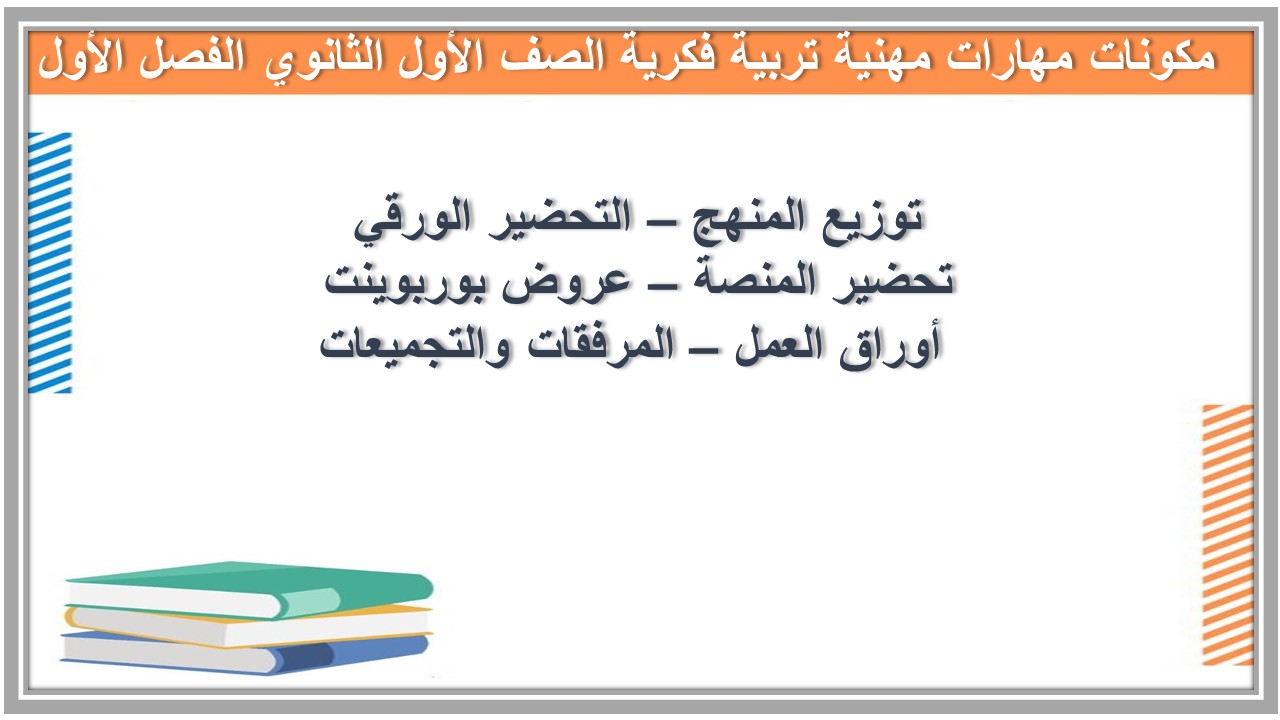 مكونات مهارات مهنية تربية فكرية الصف الأول الثانوي الفصل الأول

توزيع المنهج – التحضير الورقي
تحضير المنصة – عروض بوربوينت
أوراق العمل – المرفقات والتجميعات